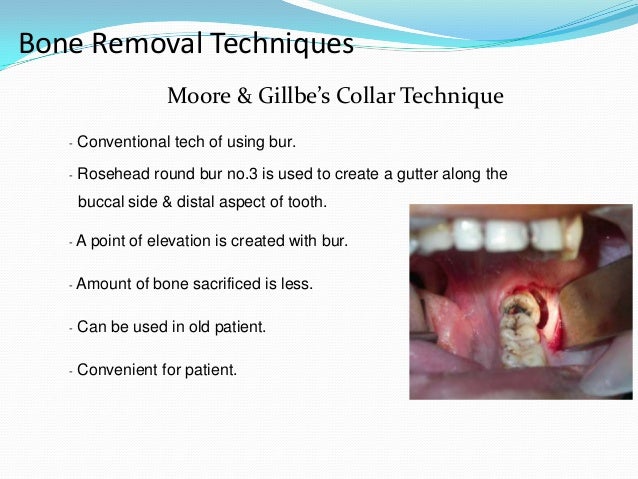 Bone Removal Techniques

Moore & Gillbe's Collar Technique

- Conventional tech of using bur.

- Rosehead round bur no.3 is used to create a gutter along the buccal side & distal aspect of tooth.

- A point of elevation is created with bur.

- Amount of bone sacrificed is less.

- Can be used in old patient.

- Convenient for patient.